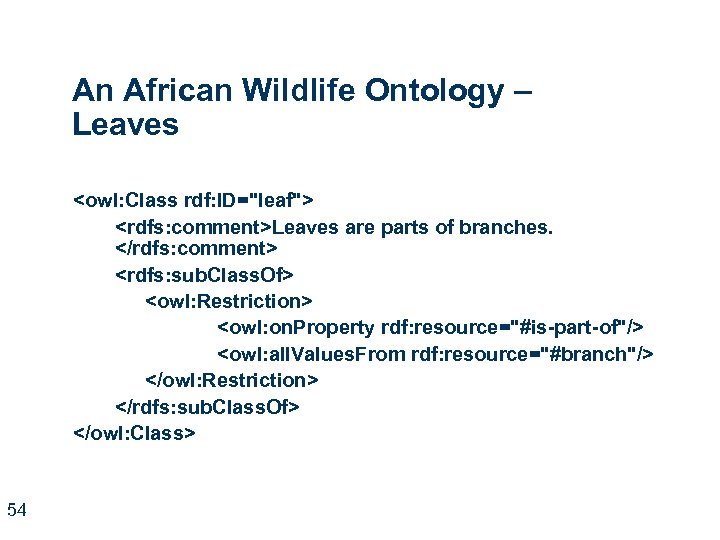 An African Wildlife Ontology – Leaves

<owl:Class rdf:ID="leaf">
<rdfs:comment>Leaves are parts of branches. </rdfs:comment>
<rdfs:subClassOf>
<owl:Restriction>
<owl:onProperty rdf:resource="#is-part-of"/>
<owl:allValuesFrom rdf:resource="#branch"/>
</owl:Restriction>
</rdfs:subClassOf>
</owl:Class>

54